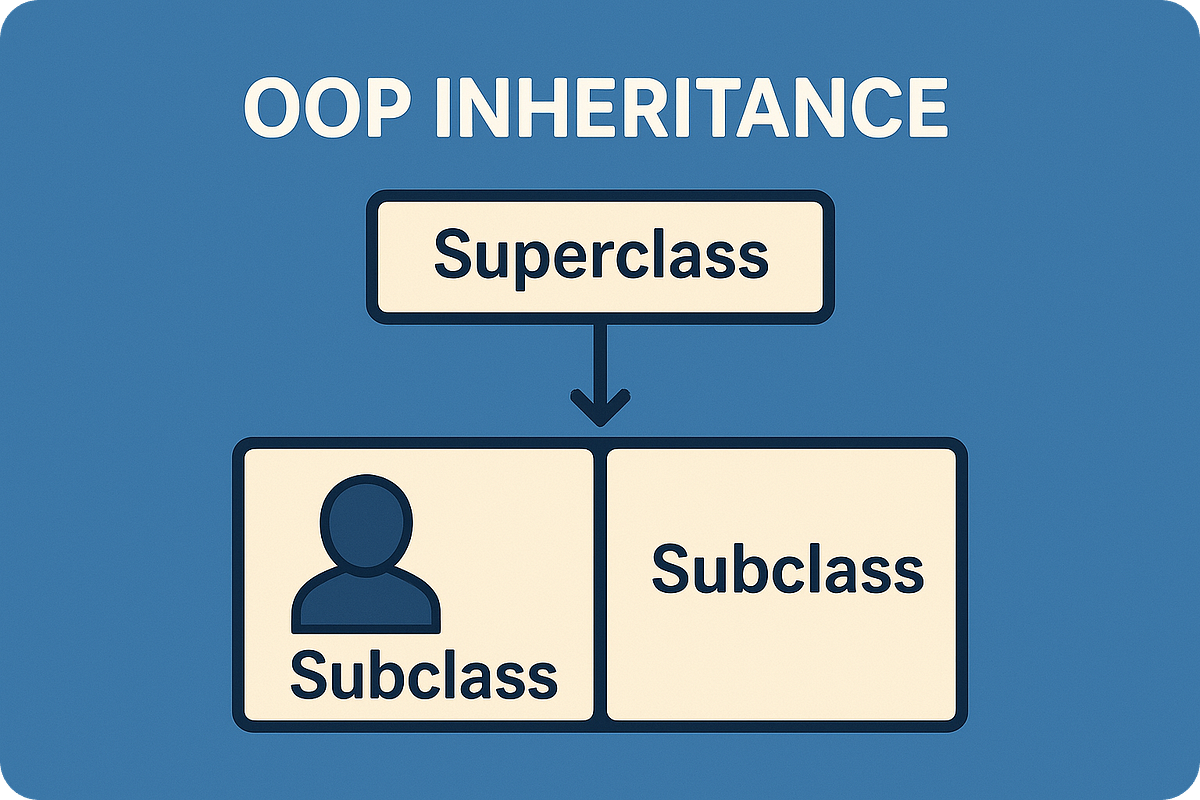 OOP INHERITANCE

Superclass

Subclass

Subclass